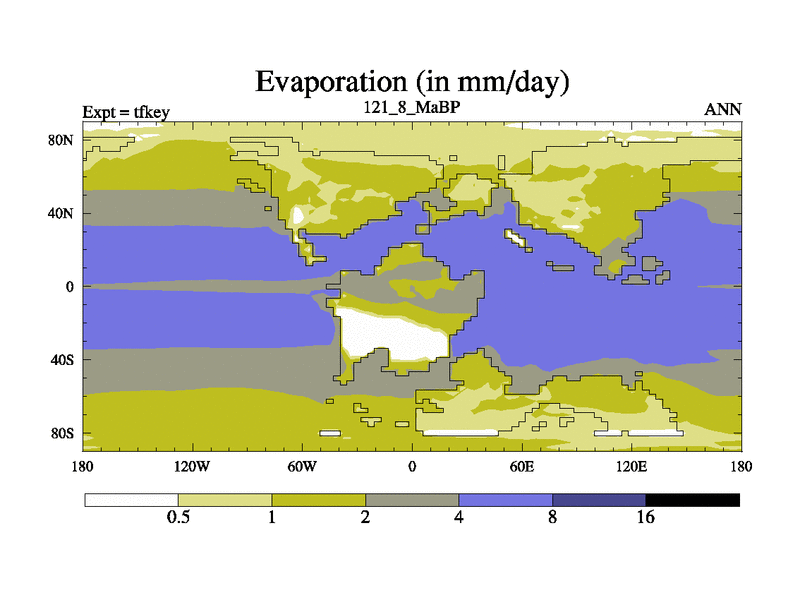 Evaporation (in mm/day)

Expt = tfkey
121_8_MaBP
ANN

80N
40N
0
40S
80S

180
120W
60W
0
60E
120E
180

0.5
1
2
4
8
16